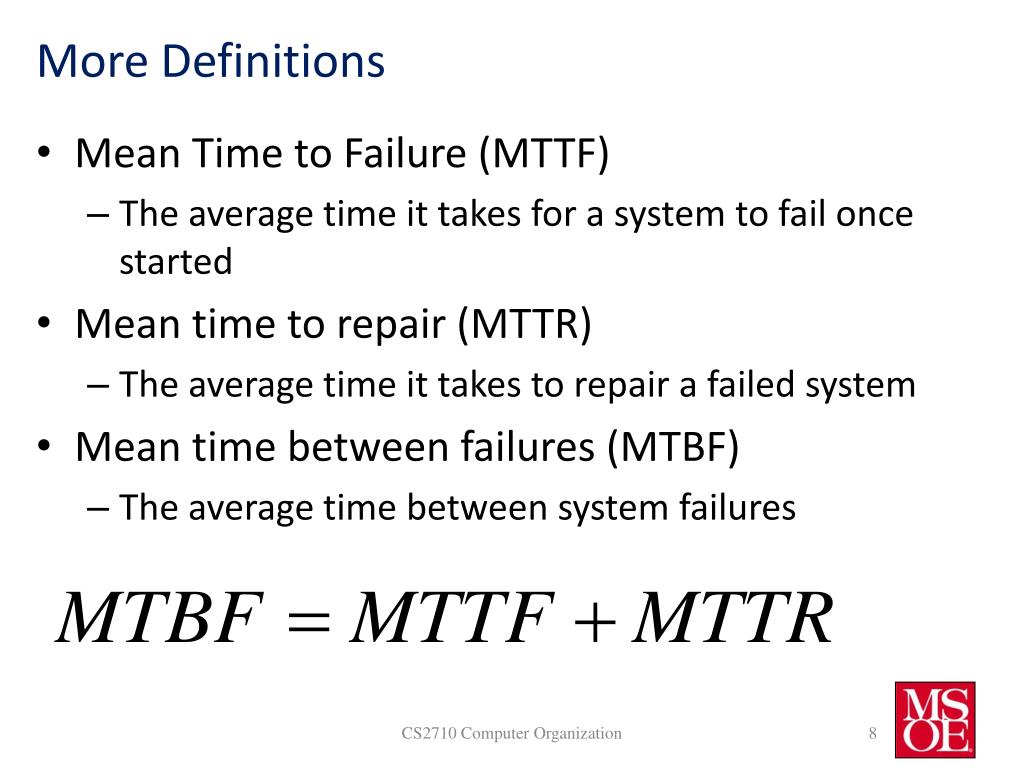 More Definitions

• Mean Time to Failure (MTTF)
– The average time it takes for a system to fail once started
• Mean time to repair (MTTR)
– The average time it takes to repair a failed system
• Mean time between failures (MTBF)
– The average time between system failures

$MTBF = MTTF + MTTR$

CS2710 Computer Organization

8

MSOE